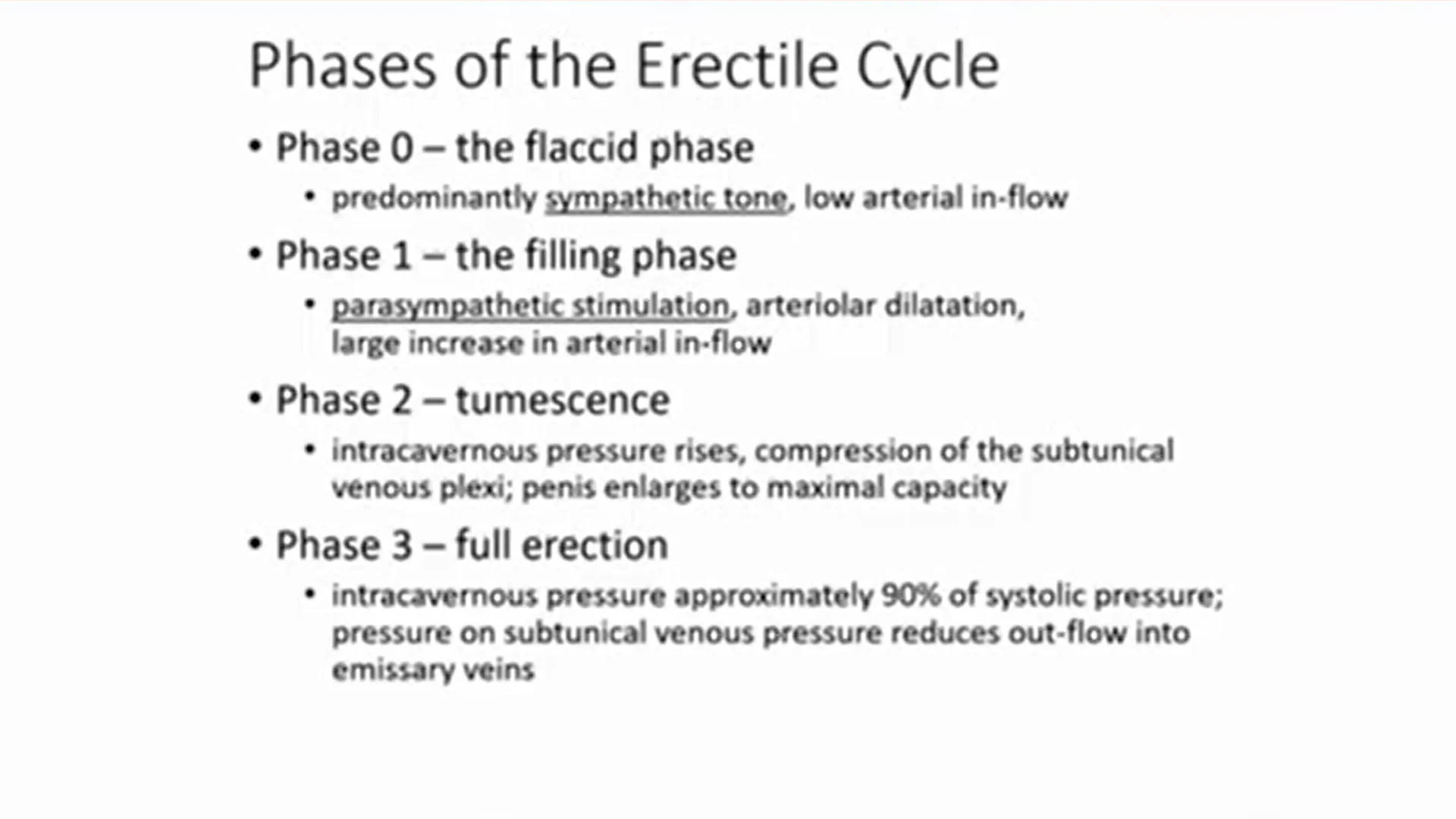 Phases of the Erectile Cycle

• Phase 0 – the flaccid phase
  • predominantly sympathetic tone, low arterial in-flow

• Phase 1 – the filling phase
  • parasympathetic stimulation, arteriolar dilatation, large increase in arterial in-flow

• Phase 2 – tumescence
  • intracavernous pressure rises, compression of the subtunical venous plexi; penis enlarges to maximal capacity

• Phase 3 – full erection
  • intracavernous pressure approximately 90% of systolic pressure; pressure on subtunical venous pressure reduces out-flow into emissary veins